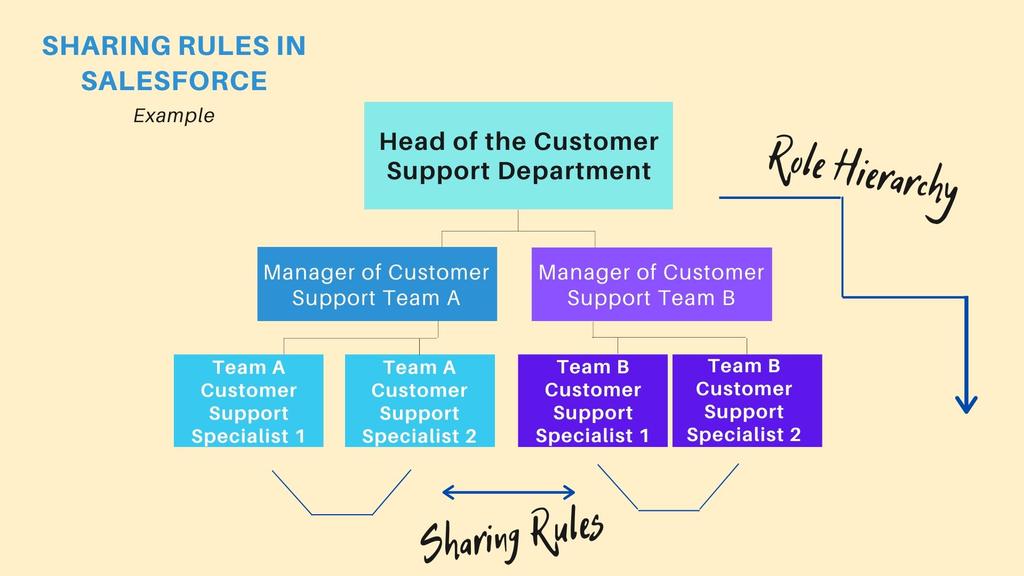 SHARING RULES IN SALESFORCE
Example

Head of the Customer Support Department

Role Hierarchy

Manager of Customer Support Team A

Manager of Customer Support Team B

Team A Customer Support Specialist 1

Team A Customer Support Specialist 2

Team B Customer Support Specialist 1

Team B Customer Support Specialist 2

Sharing Rules